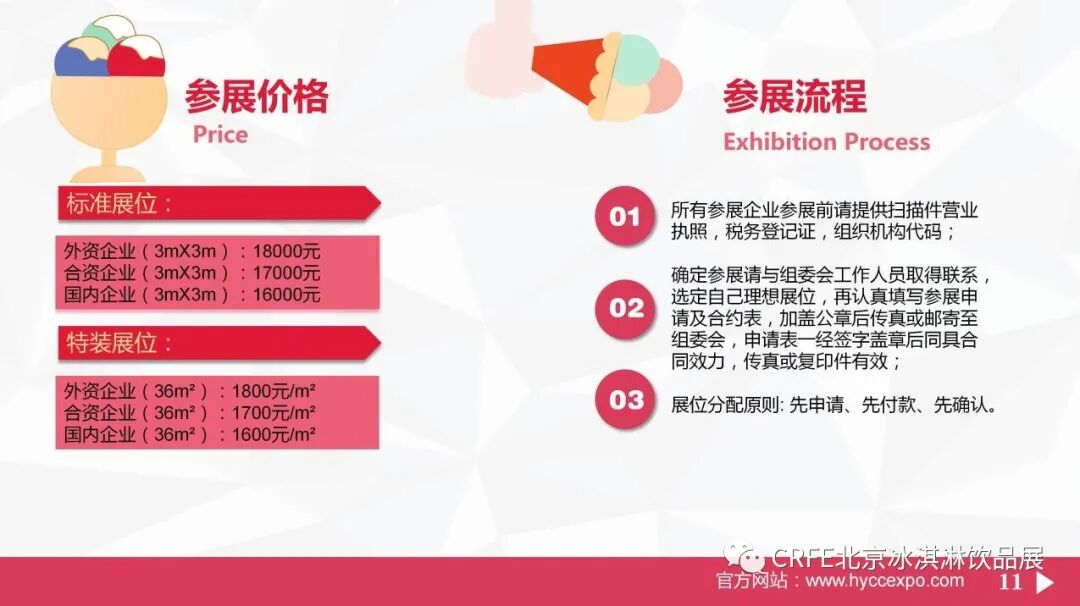 参展价格
Price

标准展位：

外资企业（3mX3m）：18000元
合资企业（3mX3m）：17000元
国内企业（3mX3m）：16000元

特装展位：

外资企业（36m²）：1800元/m²
合资企业（36m²）：1700元/m²
国内企业（36m²）：1600元/m²

参展流程
Exhibition Process

01 所有参展企业参展前请提供扫描件营业执照，税务登记证，组织机构代码；

02 确定参展请与组委会工作人员取得联系，选定自己理想展位，再认真填写参展申请及合约表，加盖公章后传真或邮寄至组委会，申请表一经签字盖章后同具合同效力，传真或复印件有效；

03 展位分配原则: 先申请、先付款、先确认。

CRFE北京冰淇淋饮品展
官方网站：www.hyccexpo.com 11